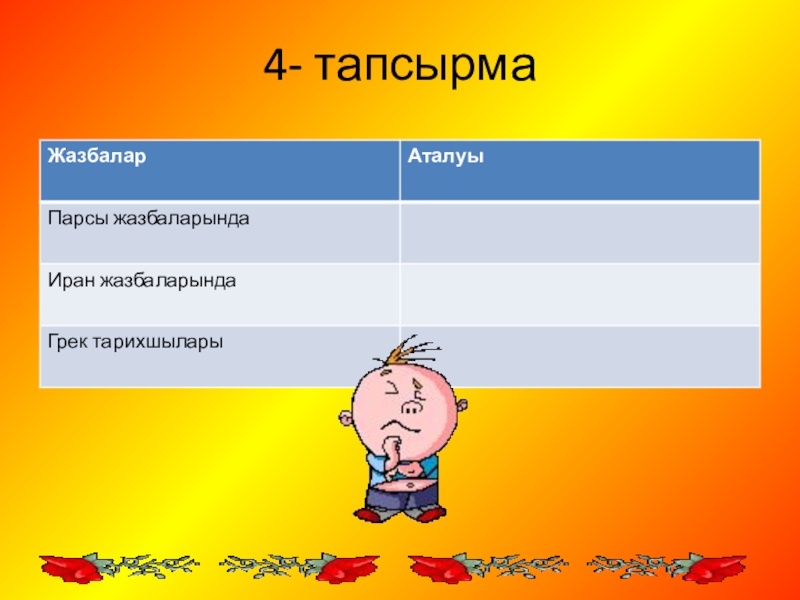 4- тапсырма

| Жазбалар | Аталуы |
|---|---|
| Парсы жазбаларында | |
| Иран жазбаларында | |
| Грек тарихшылары | |